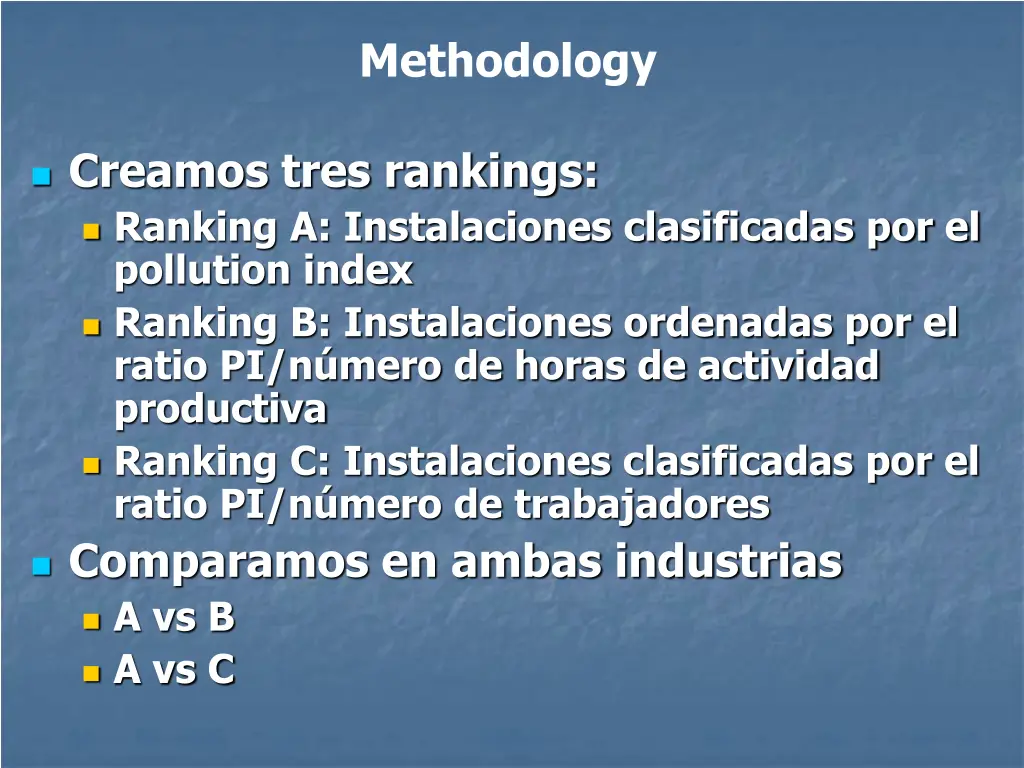 Methodology

Creamos tres rankings:

Ranking A: Instalaciones clasificadas por el pollution index

Ranking B: Instalaciones ordenadas por el ratio PI/número de horas de actividad productiva

Ranking C: Instalaciones clasificadas por el ratio PI/número de trabajadores

Comparamos en ambas industrias

A vs B

A vs C